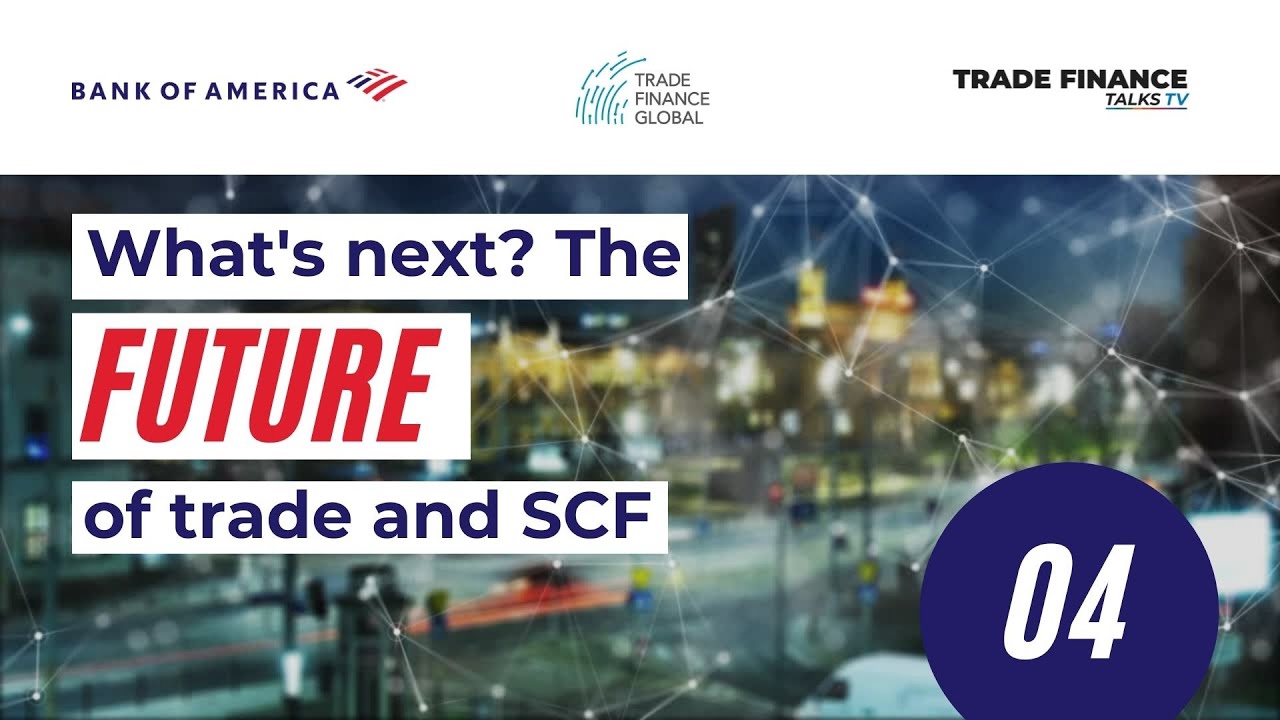 BANK OF AMERICA

TRADE FINANCE GLOBAL

TRADE FINANCE TALKS TV

What's next? The

FUTURE

of trade and SCF

04